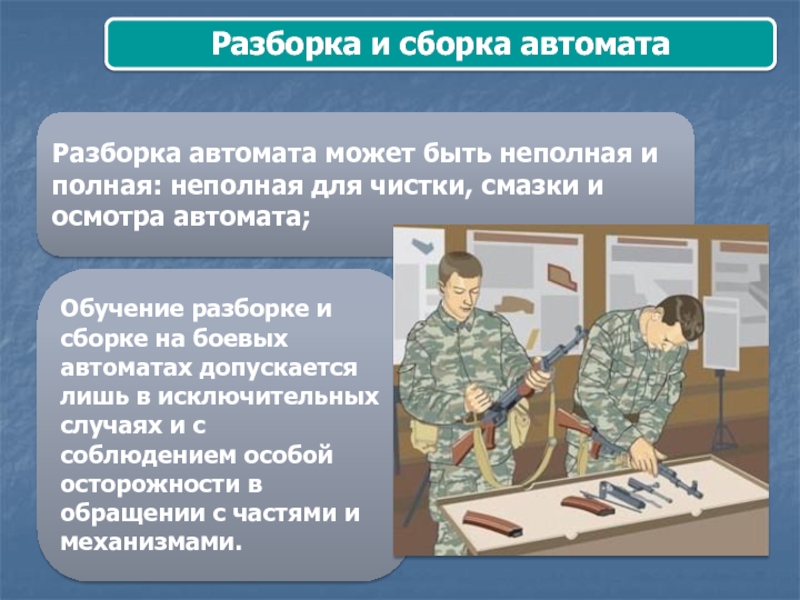 Разборка и сборка автомата

Разборка автомата может быть неполная и полная: неполная для чистки, смазки и осмотра автомата;

Обучение разборке и сборке на боевых автоматах допускается лишь в исключительных случаях и с соблюдением особой осторожности в обращении с частями и механизмами.